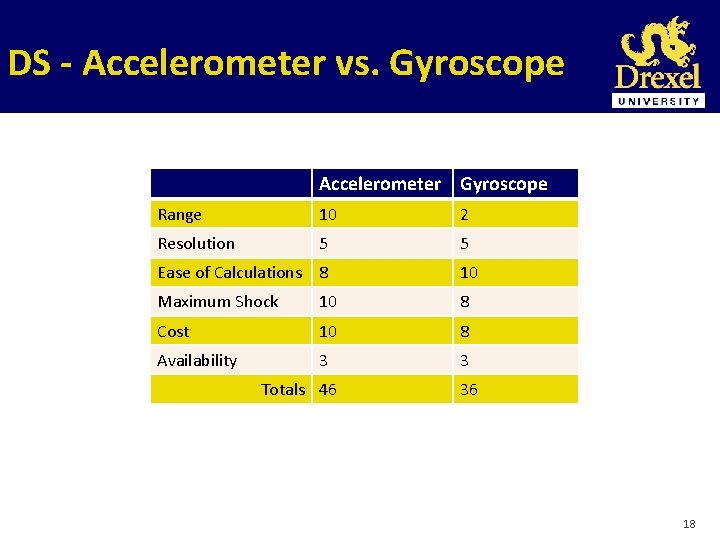 DS - Accelerometer vs. Gyroscope

Drexel
UNIVERSITY

| | Accelerometer | Gyroscope |
|---|---|---|
| Range | 10 | 2 |
| Resolution | 5 | 5 |
| Ease of Calculations | 8 | 10 |
| Maximum Shock | 10 | 8 |
| Cost | 10 | 8 |
| Availability | 3 | 3 |
| Totals | 46 | 36 |

18